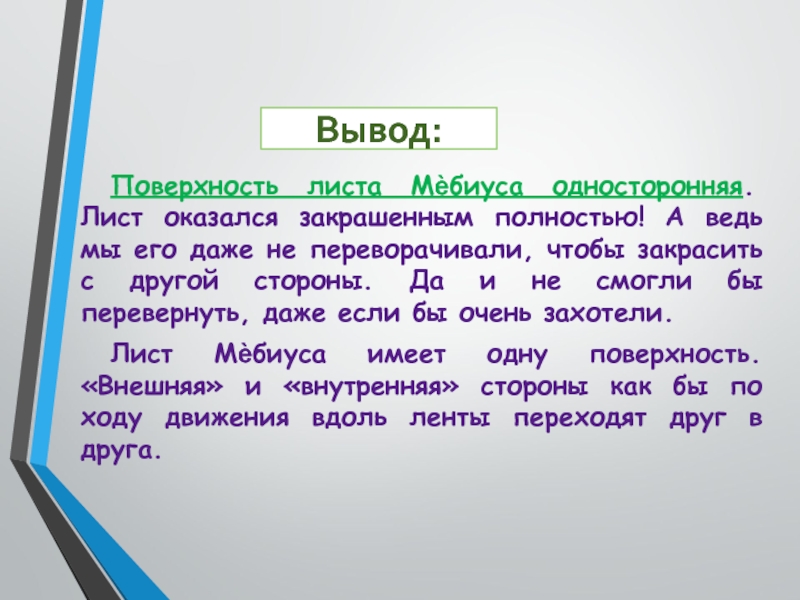 Вывод:

Поверхность листа Мѐбиуса односторонняя. Лист оказался закрашенным полностью! А ведь мы его даже не переворачивали, чтобы закрасить с другой стороны. Да и не смогли бы перевернуть, даже если бы очень захотели.

Лист Мѐбиуса имеет одну поверхность. «Внешняя» и «внутренняя» стороны как бы по ходу движения вдоль ленты переходят друг в друга.